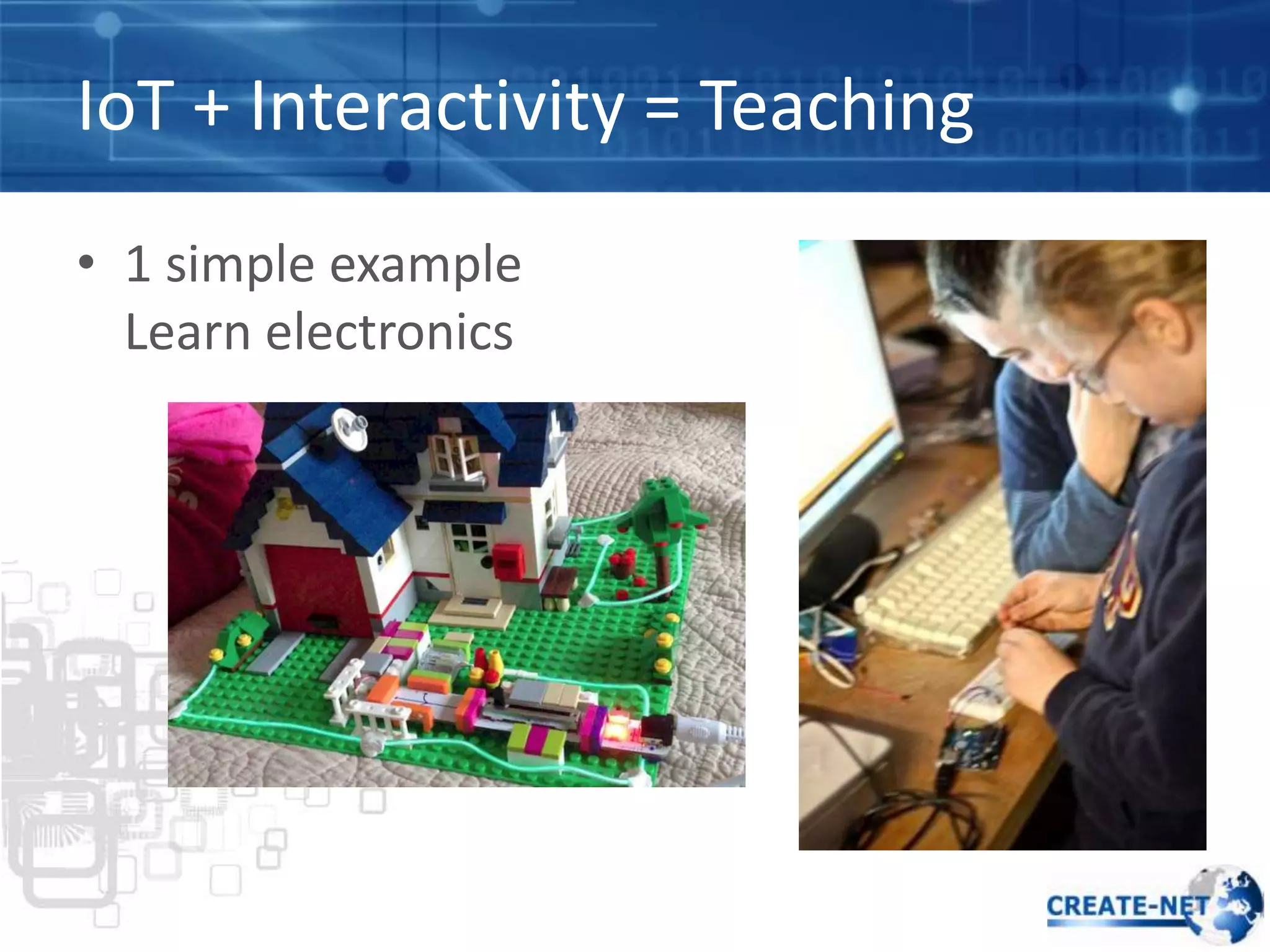 IoT + Interactivity = Teaching

• 1 simple example
Learn electronics

CREATE-NET